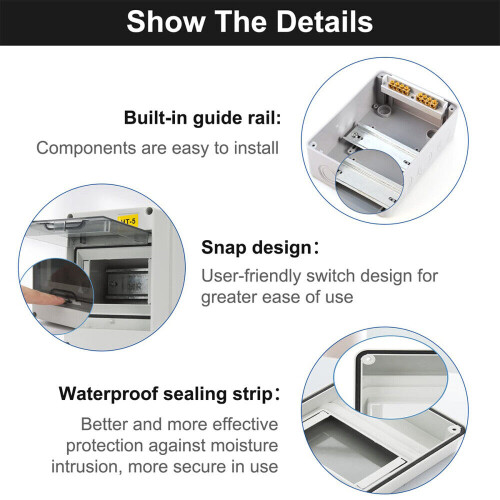 Show The Details

Built-in guide rail:

Components are easy to install

HT-5

Snap design：

User-friendly switch design for greater ease of use

Waterproof sealing strip：

Better and more effective protection against moisture intrusion, more secure in use